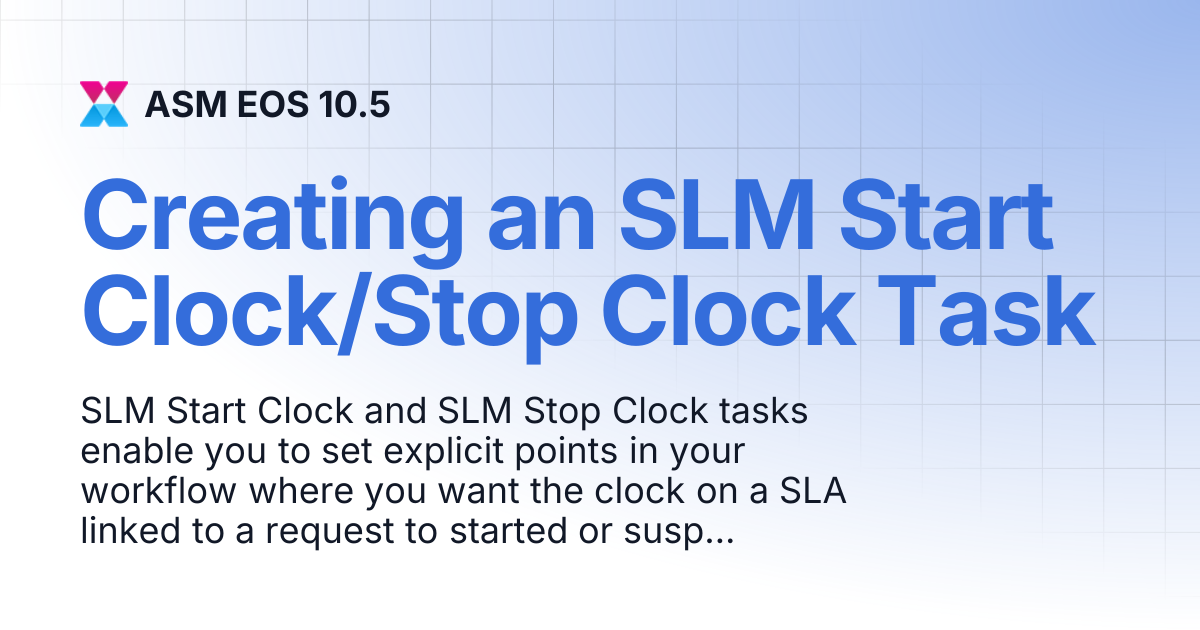 ASM EOS 10.5

Creating an SLM Start Clock/Stop Clock Task

SLM Start Clock and SLM Stop Clock tasks enable you to set explicit points in your workflow where you want the clock on a SLA linked to a request to started or susp...